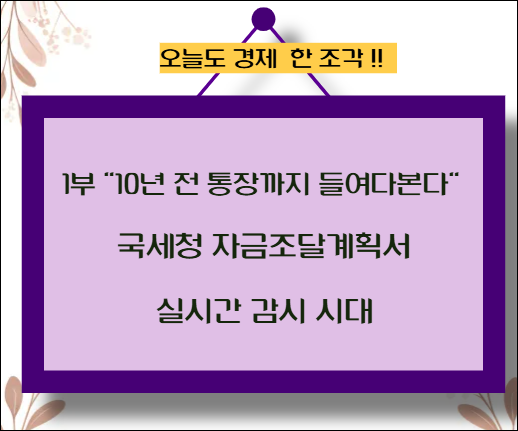 오늘도 경제 한 조각 !!

1부 "10년 전 통장까지 들여다본다"

국세청 자금조달계획서

실시간 감시 시대